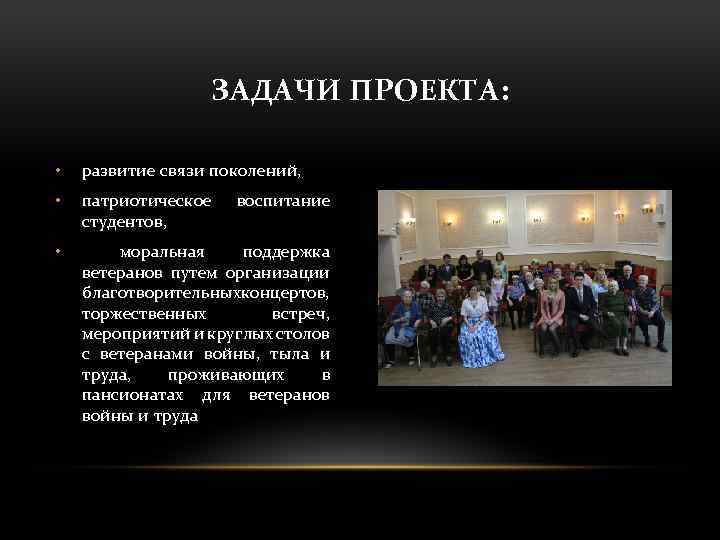 ЗАДАЧИ ПРОЕКТА:

• развитие связи поколений,

• патриотическое воспитание студентов,

• моральная поддержка ветеранов путем организации благотворительныхконцертов, торжественных встреч, мероприятий и круглых столов с ветеранами войны, тыла и труда, проживающих в пансионатах для ветеранов войны и труда